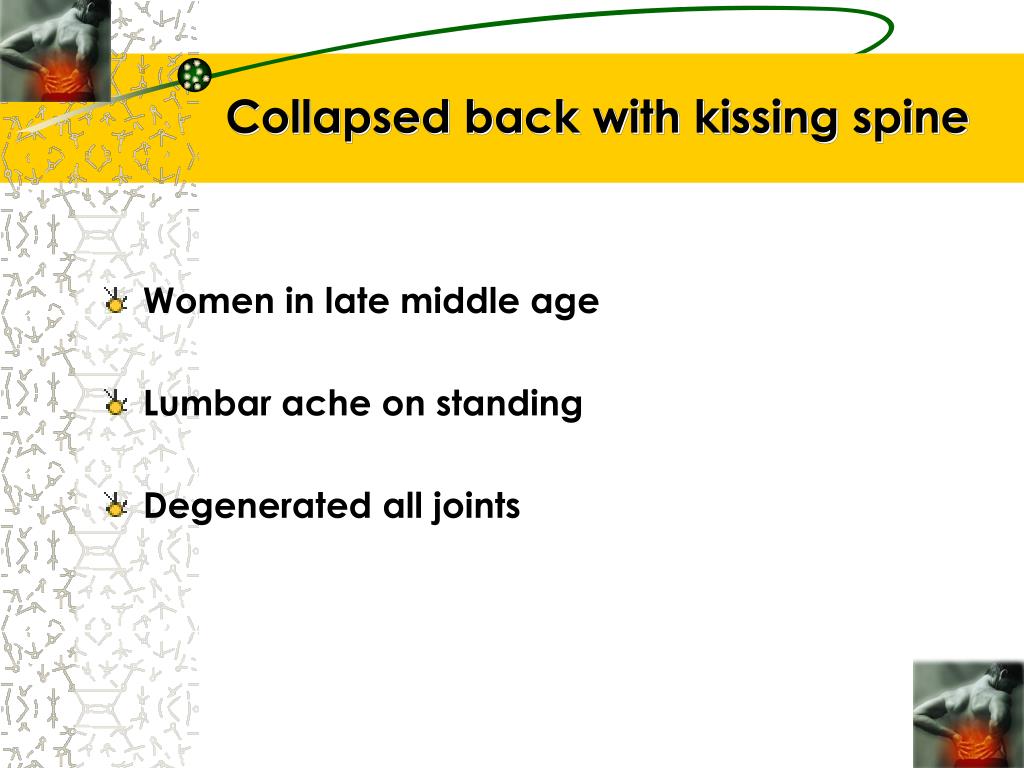 Collapsed back with kissing spine

Women in late middle age

Lumbar ache on standing

Degenerated all joints